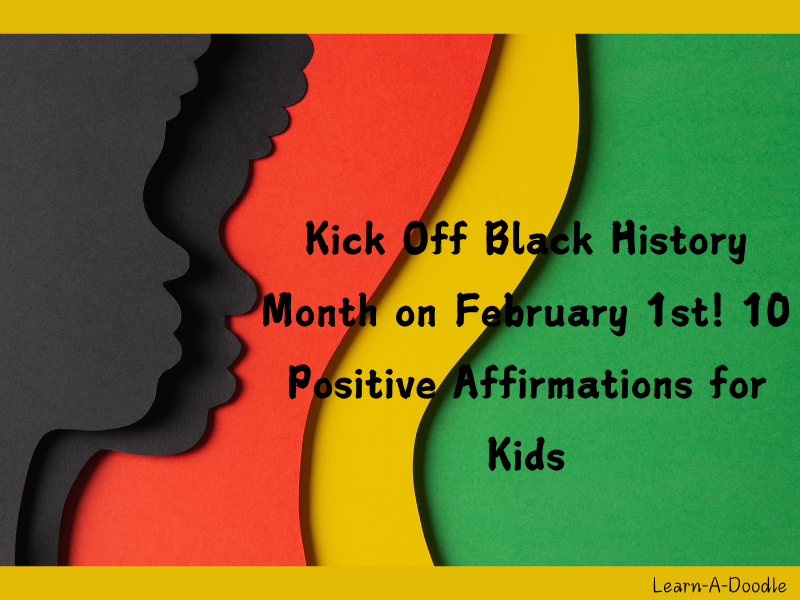 Kick Off Black History Month on February 1st! 10 Positive Affirmations for Kids

Learn-A-Doodle